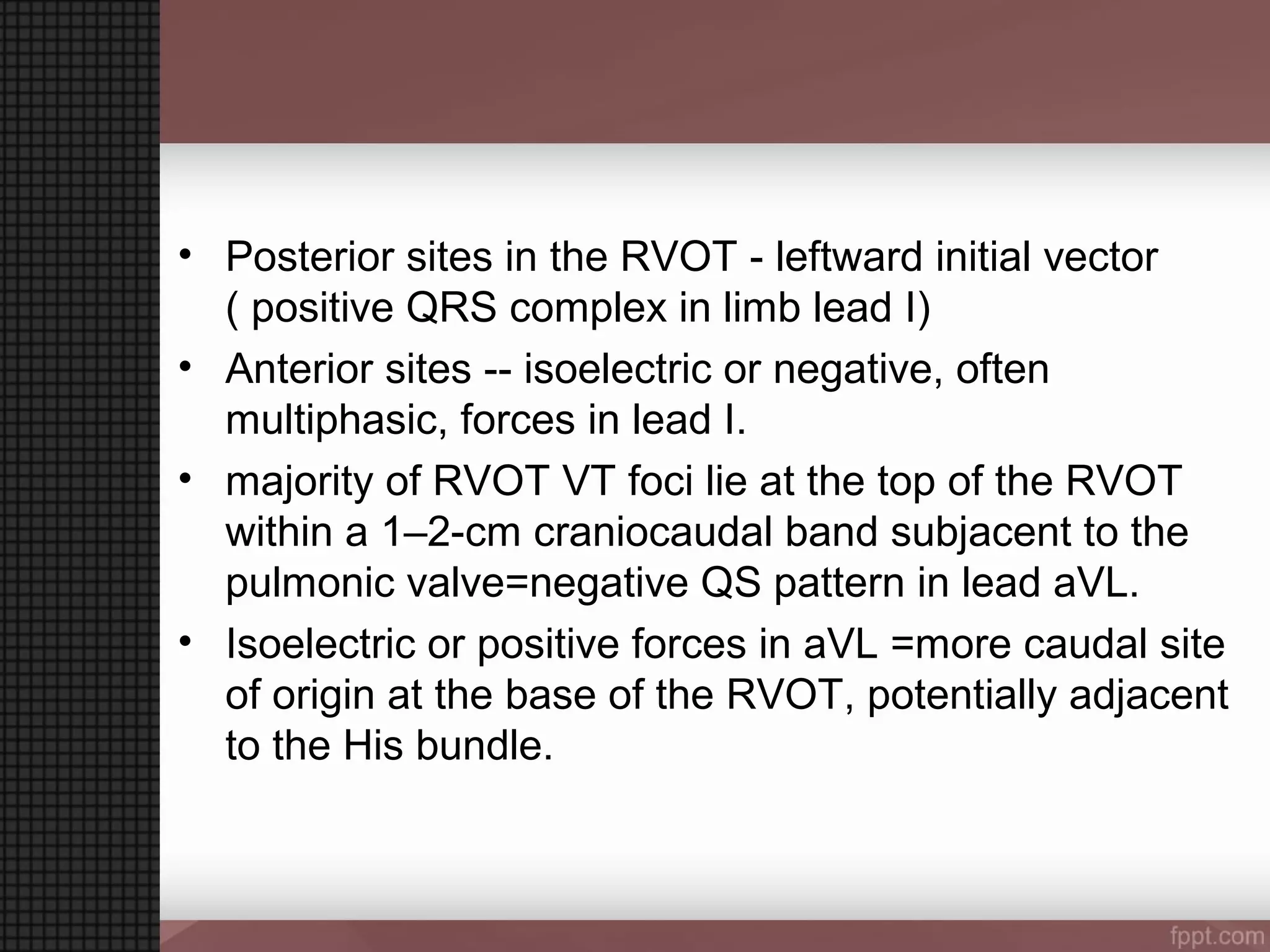 • Posterior sites in the RVOT - leftward initial vector ( positive QRS complex in limb lead I)

• Anterior sites -- isoelectric or negative, often multiphasic, forces in lead I.

• majority of RVOT VT foci lie at the top of the RVOT within a 1–2-cm craniocaudal band subjacent to the pulmonic valve=negative QS pattern in lead aVL.

• Isoelectric or positive forces in aVL =more caudal site of origin at the base of the RVOT, potentially adjacent to the His bundle.

fppt.com